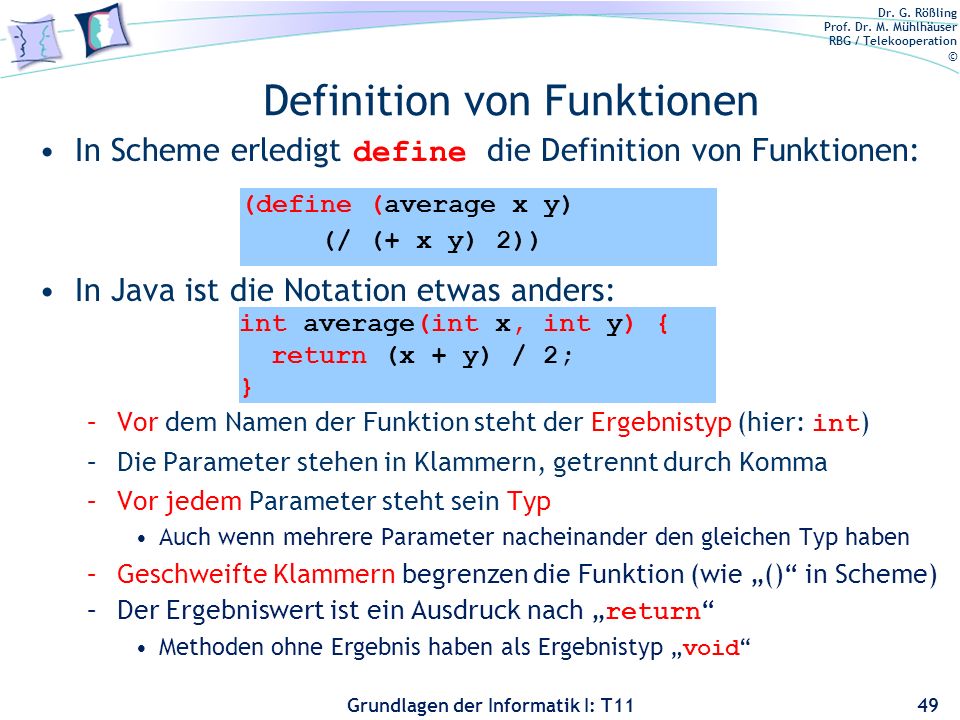 Dr. G. Rößling
Prof. Dr. M. Mühlhäuser
RBG / Telekooperation
©

Definition von Funktionen

• In Scheme erledigt define die Definition von Funktionen:

(define (average x y)
    (/ (+ x y) 2))

• In Java ist die Notation etwas anders:

int average(int x, int y) {
  return (x + y) / 2;
}

– Vor dem Namen der Funktion steht der Ergebnistyp (hier: int)
– Die Parameter stehen in Klammern, getrennt durch Komma
– Vor jedem Parameter steht sein Typ
  • Auch wenn mehrere Parameter nacheinander den gleichen Typ haben
– Geschweifte Klammern begrenzen die Funktion (wie „()“ in Scheme)
– Der Ergebniswert ist ein Ausdruck nach „return“
  • Methoden ohne Ergebnis haben als Ergebnistyp „void“

Grundlagen der Informatik I: T11

49